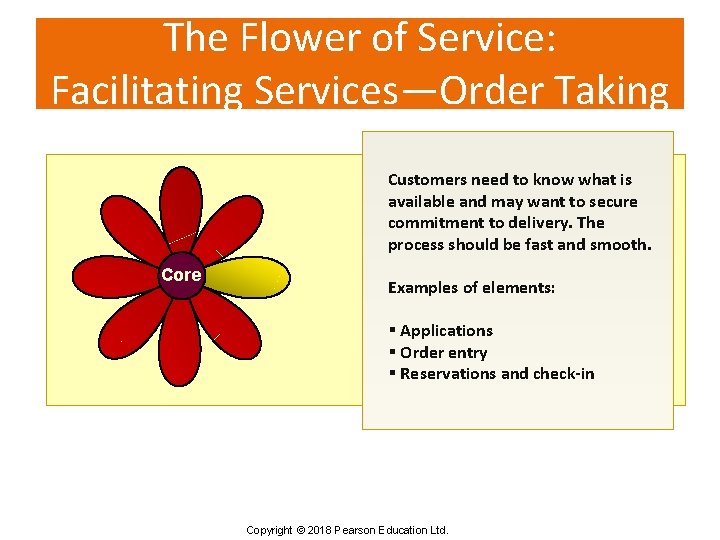 The Flower of Service: Facilitating Services—Order Taking

Core

Customers need to know what is available and may want to secure commitment to delivery. The process should be fast and smooth.

Examples of elements:

▪ Applications
▪ Order entry
▪ Reservations and check-in

Copyright © 2018 Pearson Education Ltd.